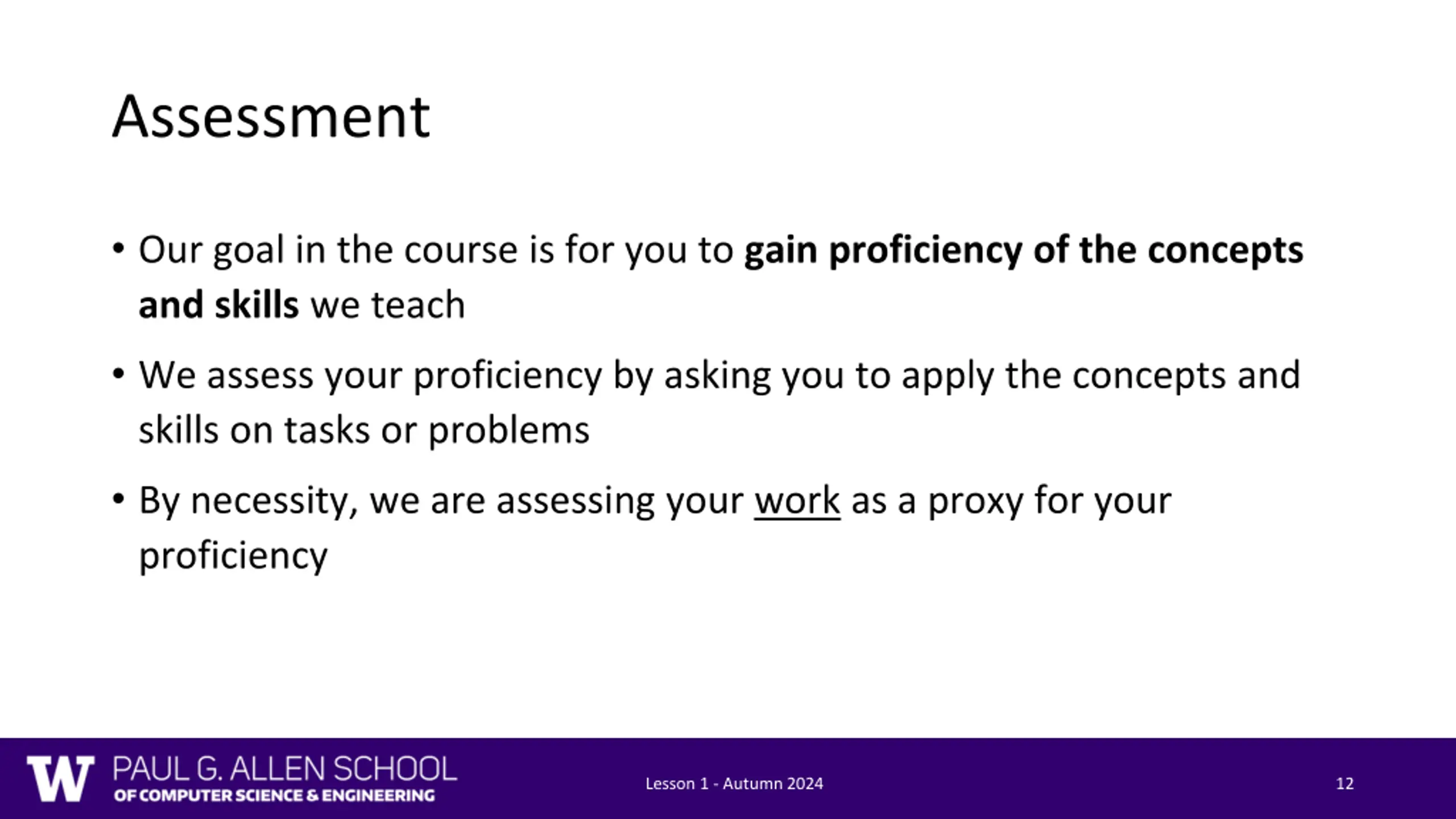 Assessment

• Our goal in the course is for you to gain proficiency of the concepts and skills we teach

• We assess your proficiency by asking you to apply the concepts and skills on tasks or problems

• By necessity, we are assessing your work as a proxy for your proficiency

W PAUL G. ALLEN SCHOOL OF COMPUTER SCIENCE & ENGINEERING

Lesson 1 - Autumn 2024

12